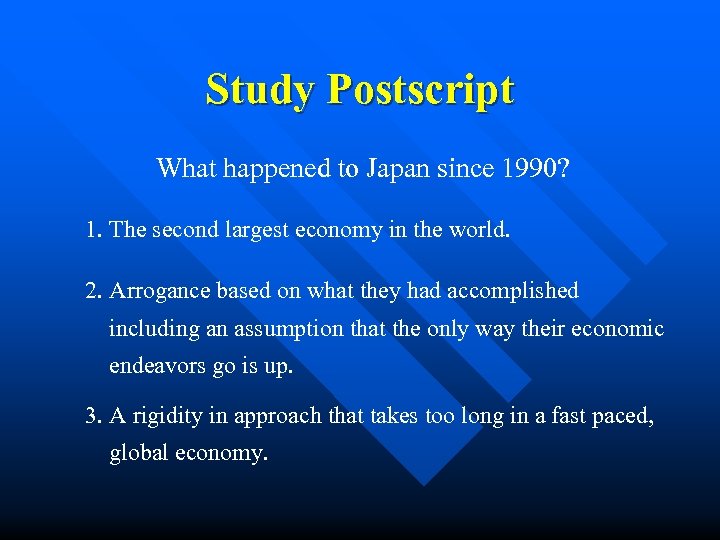 Study Postscript

What happened to Japan since 1990?

1. The second largest economy in the world.

2. Arrogance based on what they had accomplished including an assumption that the only way their economic endeavors go is up.

3. A rigidity in approach that takes too long in a fast paced, global economy.